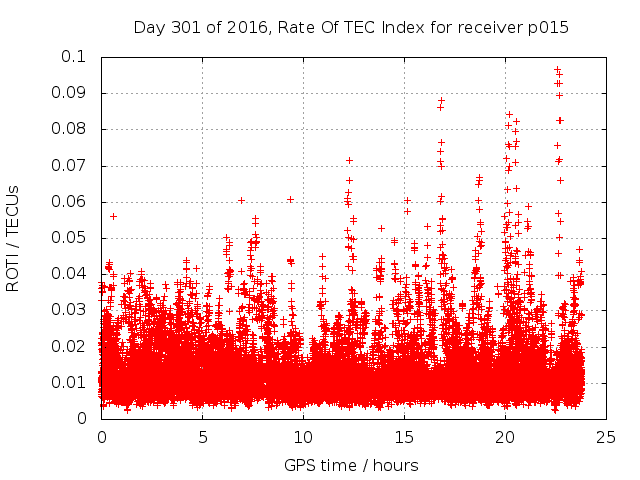 Day 301 of 2016, Rate Of TEC Index for receiver p015

ROTI / TECUs

0.1
0.09
0.08
0.07
0.06
0.05
0.04
0.03
0.02
0.01
0

0
5
10
15
20
25

GPS time / hours